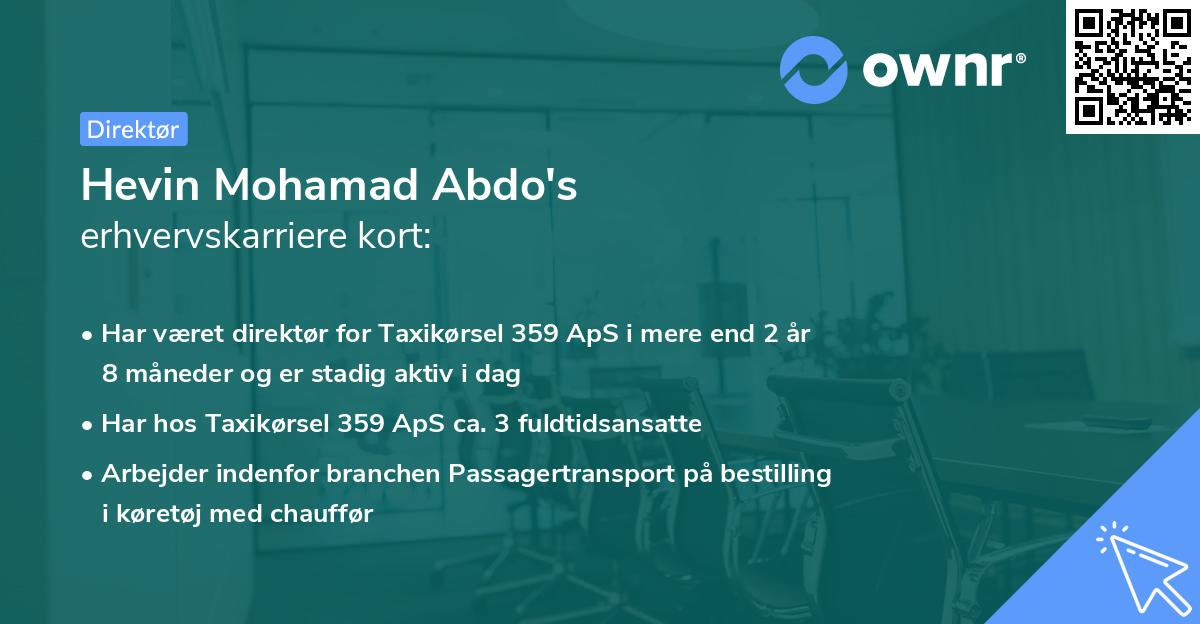 ownr®

Direktør

Hevin Mohamad Abdo's
erhvervskarriere kort:

• Har været direktør for Taxikørsel 359 ApS i mere end 2 år 8 måneder og er stadig aktiv i dag

• Har hos Taxikørsel 359 ApS ca. 3 fuldtidsansatte

• Arbejder indenfor branchen Passagertransport på bestilling i køretøj med chauffør